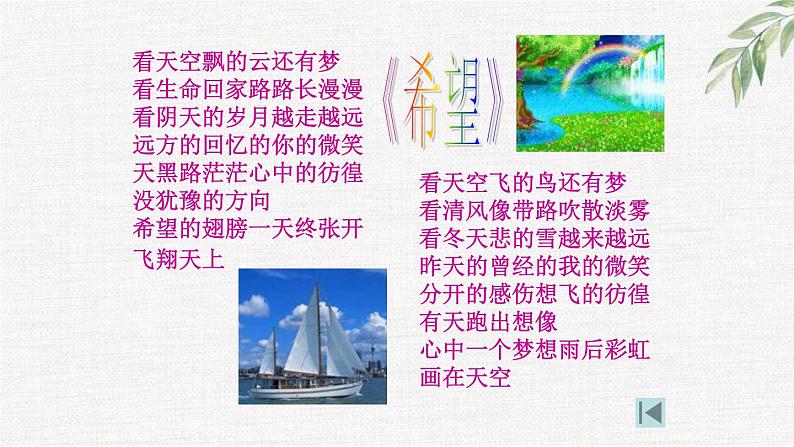 《希望》

看天空飘的云还有梦
看生命回家路路长漫漫
看阴天的岁月越走越远
远方的回忆的你的微笑
天黑路茫茫心中的彷徨
没犹豫的方向
希望的翅膀一天终张开
飞翔天上

看天空飞的鸟还有梦
看清风像带路吹散淡雾
看冬天悲的雪越来越远
昨天的曾经的我的微笑
分开的感伤想飞的彷徨
有天跑出想像
心中一个梦想雨后彩虹
画在天空